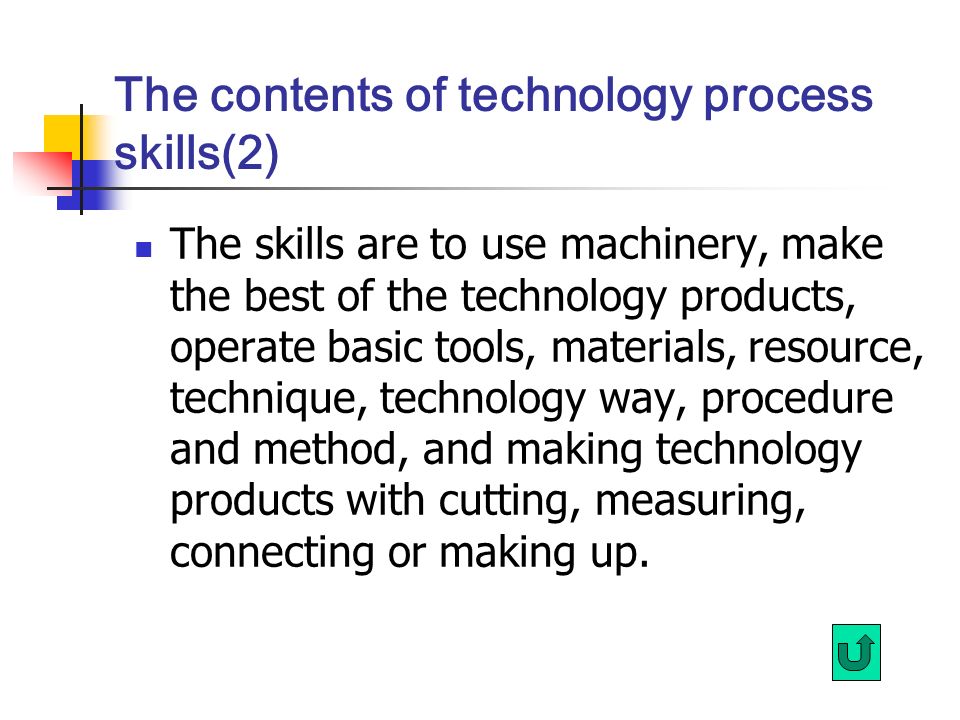 The contents of technology process skills(2)

The skills are to use machinery, make the best of the technology products, operate basic tools, materials, resource, technique, technology way, procedure and method, and making technology products with cutting, measuring, connecting or making up.